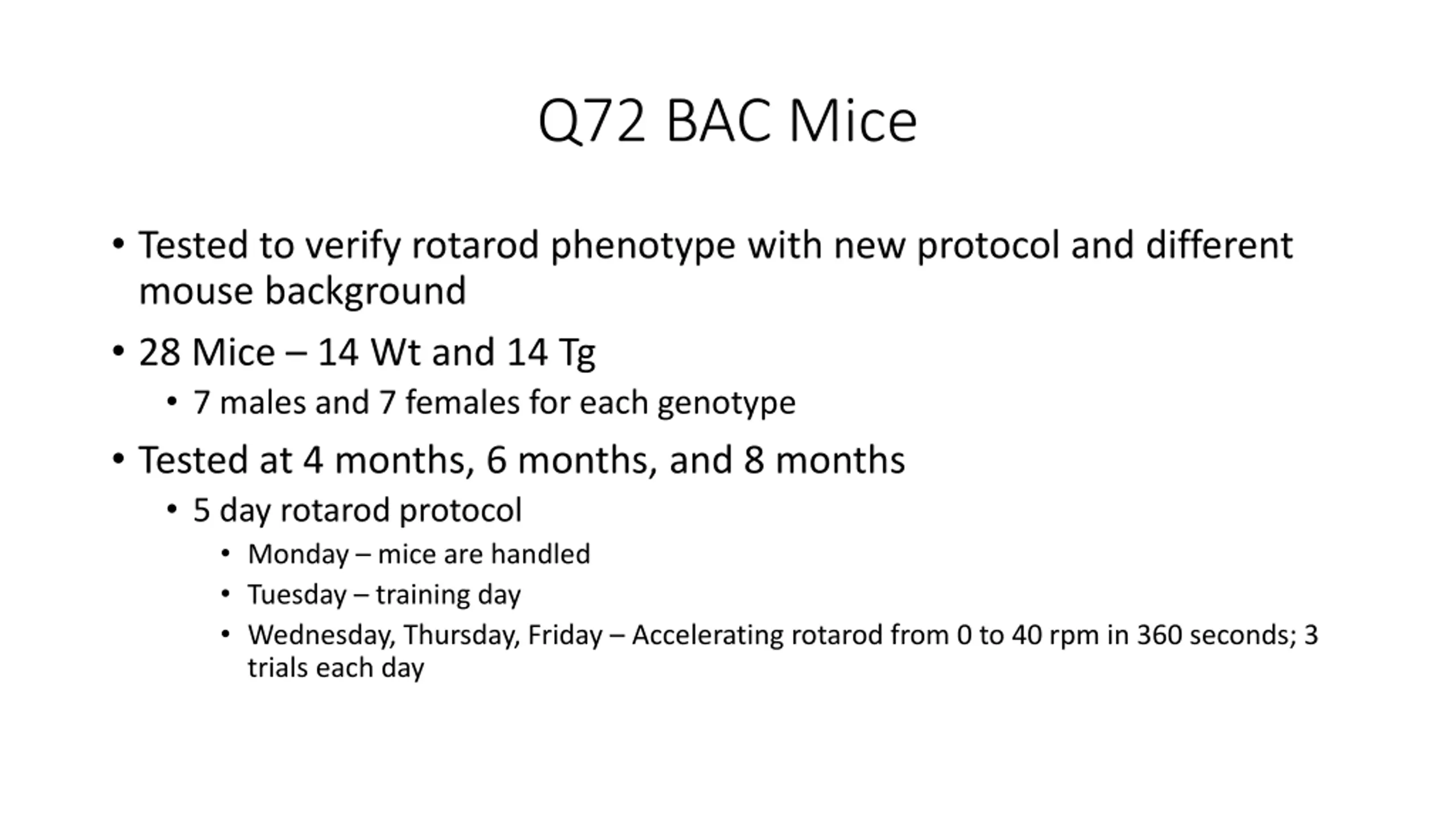 Q72 BAC Mice

• Tested to verify rotarod phenotype with new protocol and different mouse background

• 28 Mice – 14 Wt and 14 Tg
  • 7 males and 7 females for each genotype

• Tested at 4 months, 6 months, and 8 months
  • 5 day rotarod protocol
    • Monday – mice are handled
    • Tuesday – training day
    • Wednesday, Thursday, Friday – Accelerating rotarod from 0 to 40 rpm in 360 seconds; 3 trials each day